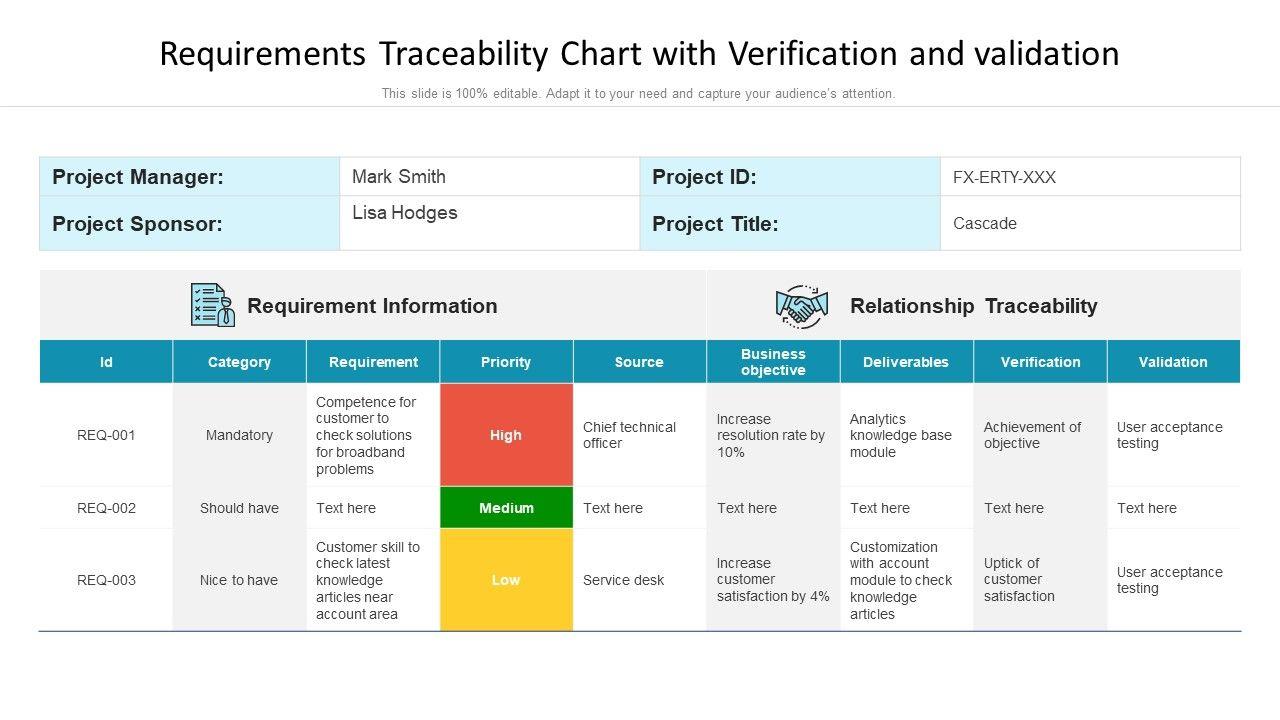 Requirements Traceability Chart with Verification and validation

This slide is 100% editable. Adapt it to your need and capture your audience's attention.

| Project Manager: | Mark Smith | Project ID: | FX-ERTY-XXX |
|---|---|---|---|
| Project Sponsor: | Lisa Hodges | Project Title: | Cascade |

Requirement Information

Relationship Traceability

| Id | Category | Requirement | Priority | Source | Business objective | Deliverables | Verification | Validation |
|---|---|---|---|---|---|---|---|---|
| REQ-001 | Mandatory | Competence for customer to check solutions for broadband problems | High | Chief technical officer | Increase resolution rate by 10% | Analytics knowledge base module | Achievement of objective | User acceptance testing |
| REQ-002 | Should have | Text here | Medium | Text here | Text here | Text here | Text here | Text here |
| REQ-003 | Nice to have | Customer skill to check latest knowledge articles near account area | Low | Service desk | Increase customer satisfaction by 4% | Customization with account module to check knowledge articles | Uptick of customer satisfaction | User acceptance testing |